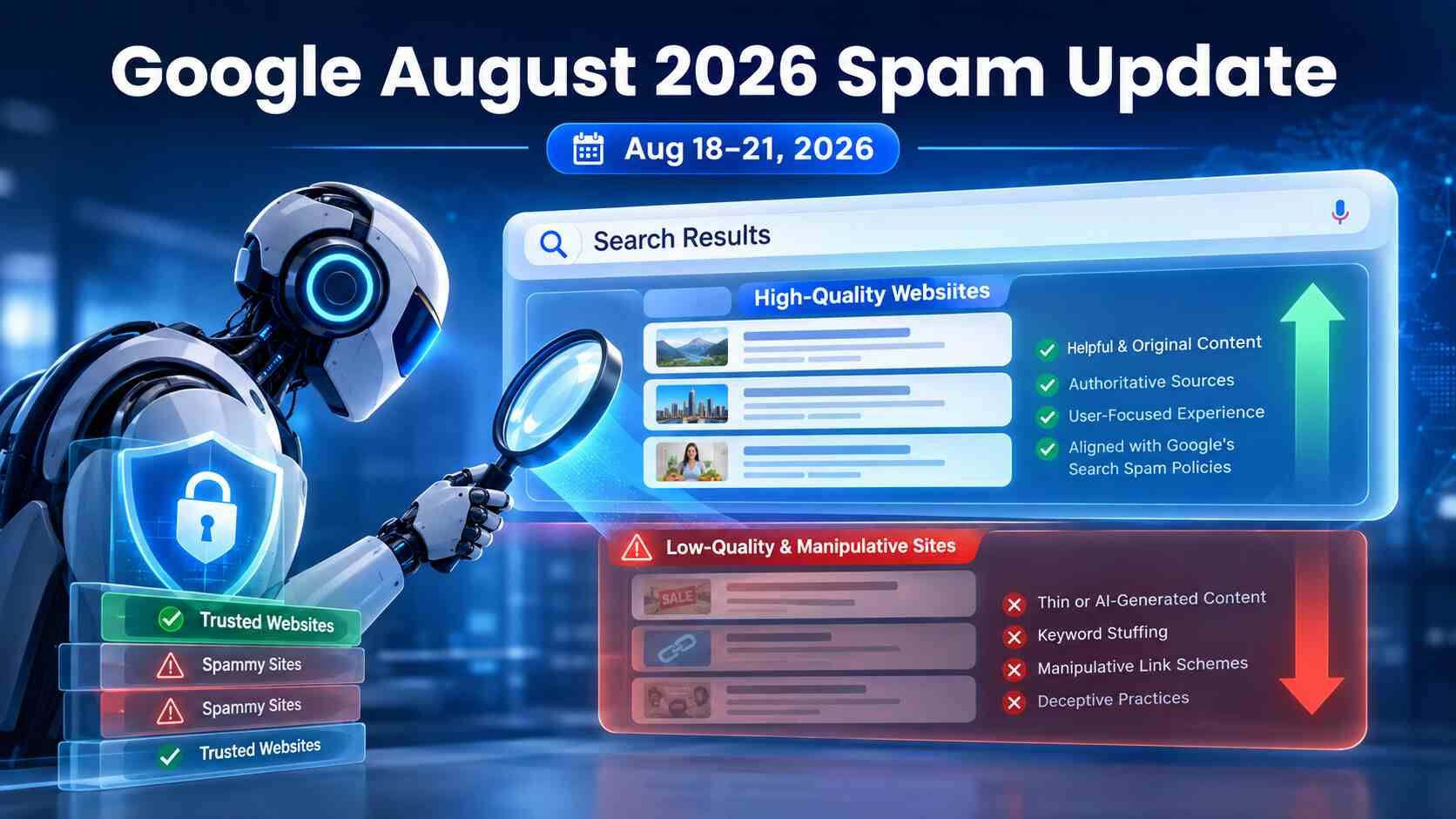 Google August 2026 Spam Update

Aug 18–21, 2026

Search Results

High-Quality Websiites

Helpful & Original Content
Authoritative Sources
User-Focused Experience
Aligned with Google's Search Spam Policies

Low-Quality & Manipulative Sites

SALE

Thin or AI-Generated Content
Keyword Stuffing
Manipulative Link Schemes
Deceptive Practices

Trusted Websites
Spammy Sites
Spammy Sites
Trusted Websites